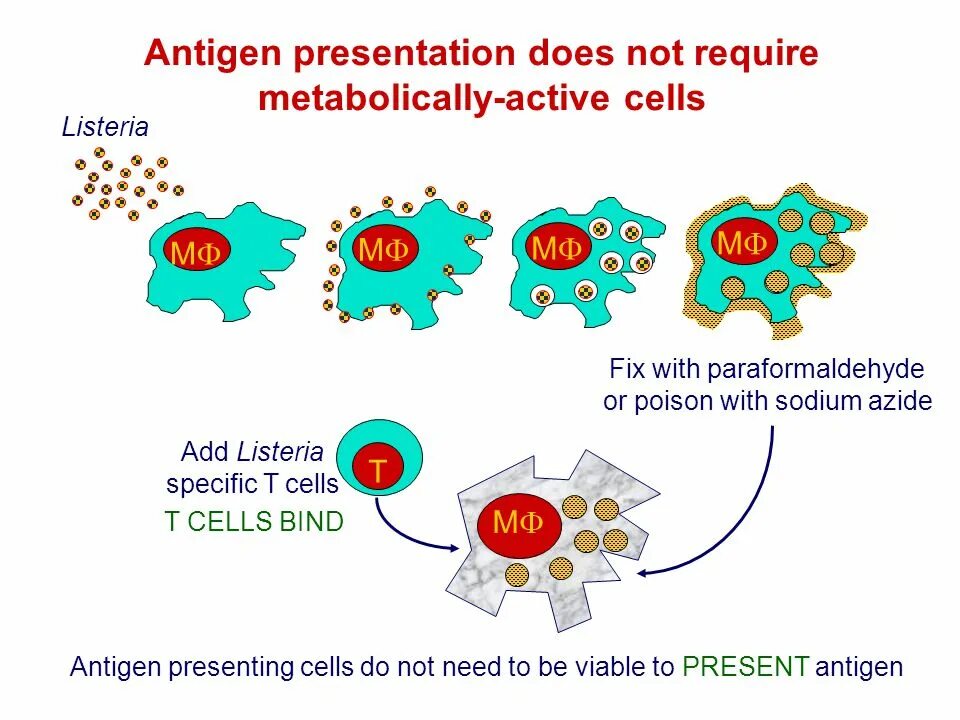 Antigen presentation does not require metabolically-active cells

Listeria

MΦ

MΦ

MΦ

MΦ

Fix with paraformaldehyde or poison with sodium azide

Add Listeria specific T cells

T CELLS BIND

T

MΦ

Antigen presenting cells do not need to be viable to PRESENT antigen